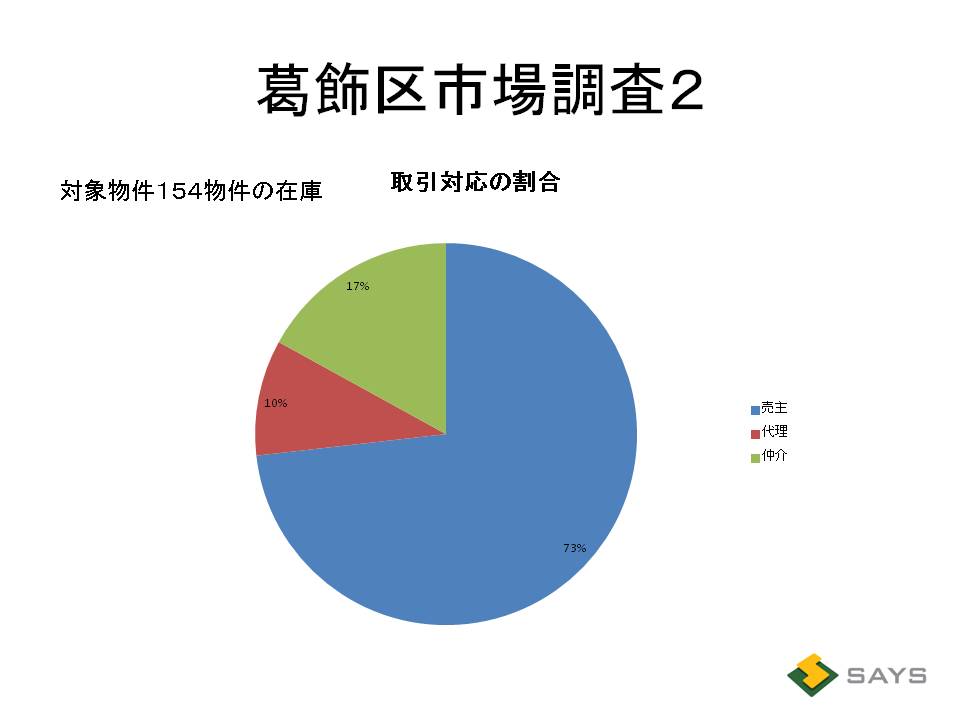 葛飾区市場調査2

対象物件154物件の在庫

取引対応の割合

17%

10%

73%

売主
代理
仲介

SAYS